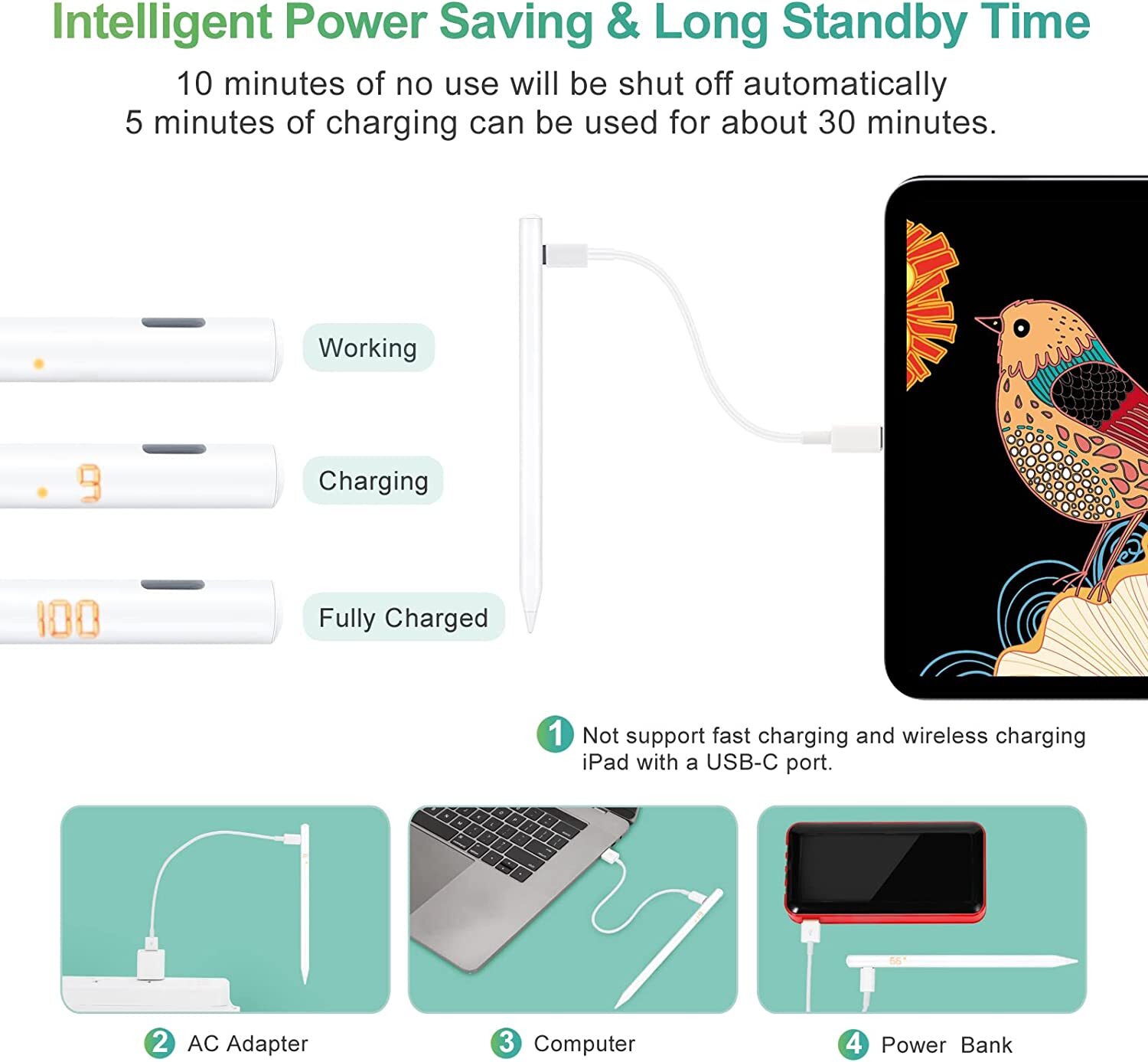 Intelligent Power Saving & Long Standby Time

10 minutes of no use will be shut off automatically
5 minutes of charging can be used for about 30 minutes.

Working

9

Charging

100

Fully Charged

1 Not support fast charging and wireless charging iPad with a USB-C port.

2 AC Adapter

3 Computer

4 Power Bank